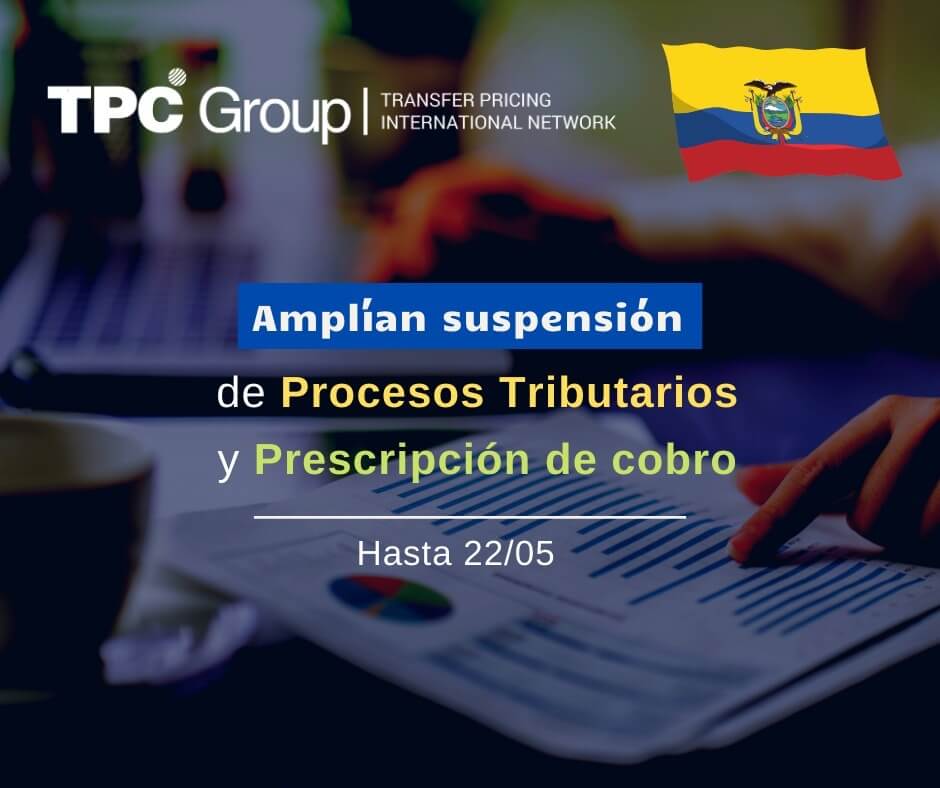 TPC Group | TRANSFER PRICING INTERNATIONAL NETWORK

Amplían suspensión

de Procesos Tributarios

y Prescripción de cobro

Hasta 22/05